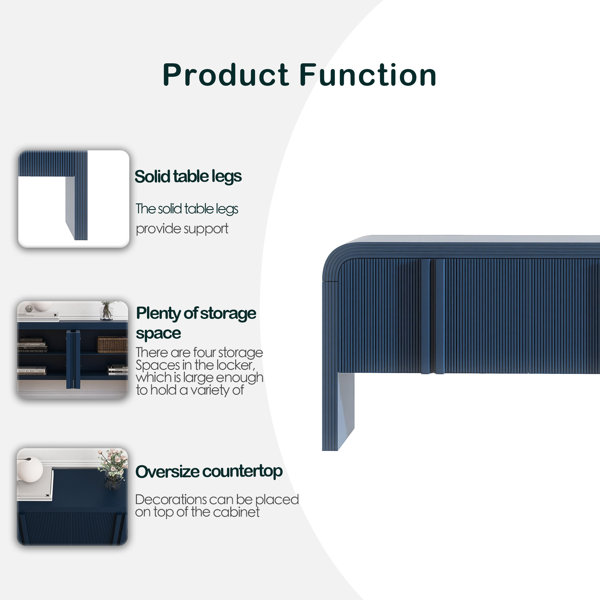 Product Function

Solid table legs

The solid table legs provide support

Plenty of storage space

There are four storage Spaces in the locker, which is large enough to hold a variety of

Oversize countertop

Decorations can be placed on top of the cabinet